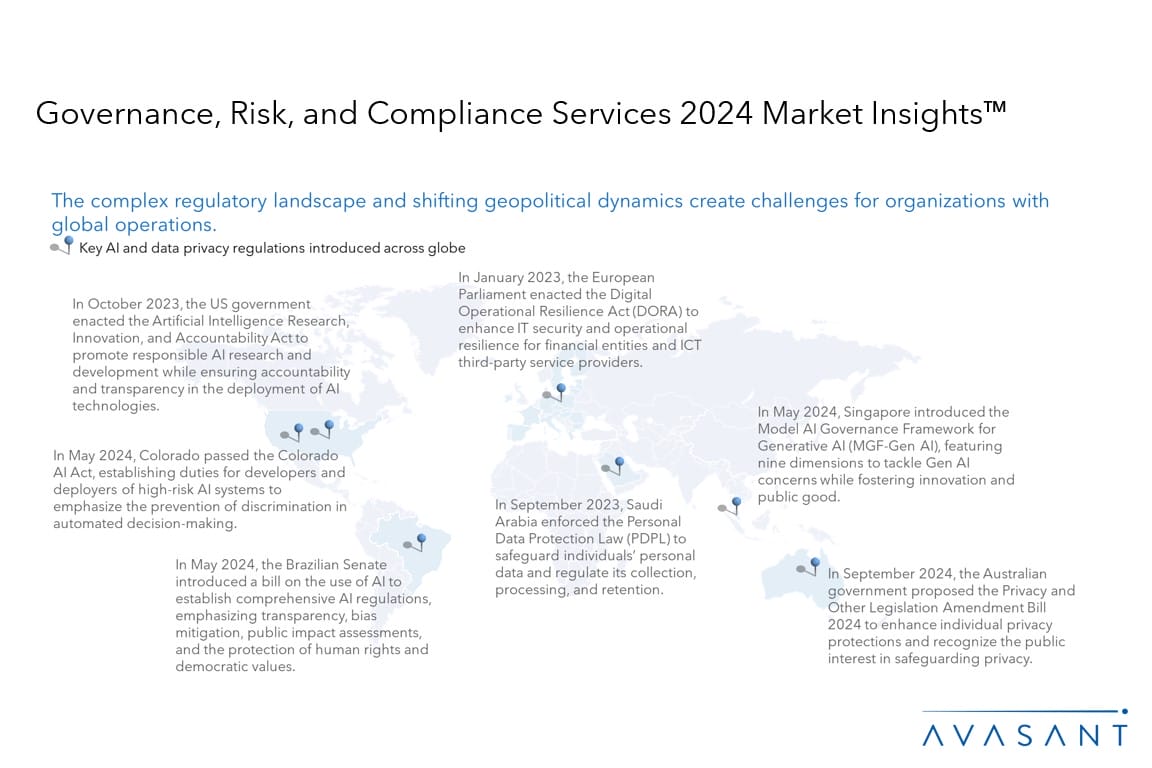 Governance, Risk, and Compliance Services 2024 Market Insights™

The complex regulatory landscape and shifting geopolitical dynamics create challenges for organizations with global operations.

Key AI and data privacy regulations introduced across globe

In October 2023, the US government enacted the Artificial Intelligence Research, Innovation, and Accountability Act to promote responsible AI research and development while ensuring accountability and transparency in the deployment of AI technologies.

In May 2024, Colorado passed the Colorado AI Act, establishing duties for developers and deployers of high-risk AI systems to emphasize the prevention of discrimination in automated decision-making.

In May 2024, the Brazilian Senate introduced a bill on the use of AI to establish comprehensive AI regulations, emphasizing transparency, bias mitigation, public impact assessments, and the protection of human rights and democratic values.

In January 2023, the European Parliament enacted the Digital Operational Resilience Act (DORA) to enhance IT security and operational resilience for financial entities and ICT third-party service providers.

In September 2023, Saudi Arabia enforced the Personal Data Protection Law (PDPL) to safeguard individuals' personal data and regulate its collection, processing, and retention.

In May 2024, Singapore introduced the Model AI Governance Framework for Generative AI (MGF-Gen AI), featuring nine dimensions to tackle Gen AI concerns while fostering innovation and public good.

In September 2024, the Australian government proposed the Privacy and Other Legislation Amendment Bill 2024 to enhance individual privacy protections and recognize the public interest in safeguarding privacy.

AVASANT